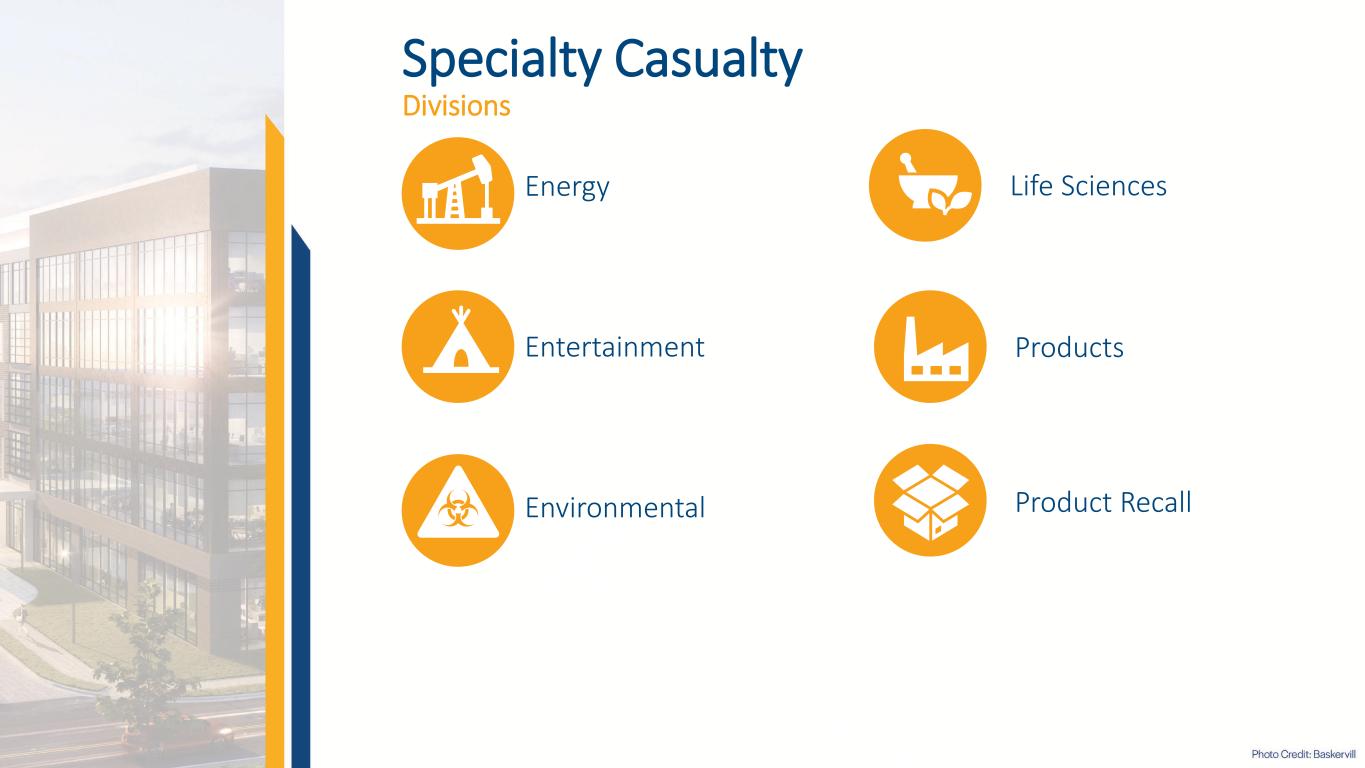 Specialty Casualty
Divisions

Energy

Entertainment

Environmental

Life Sciences

Products

Product Recall

Photo Credit: Baskervill